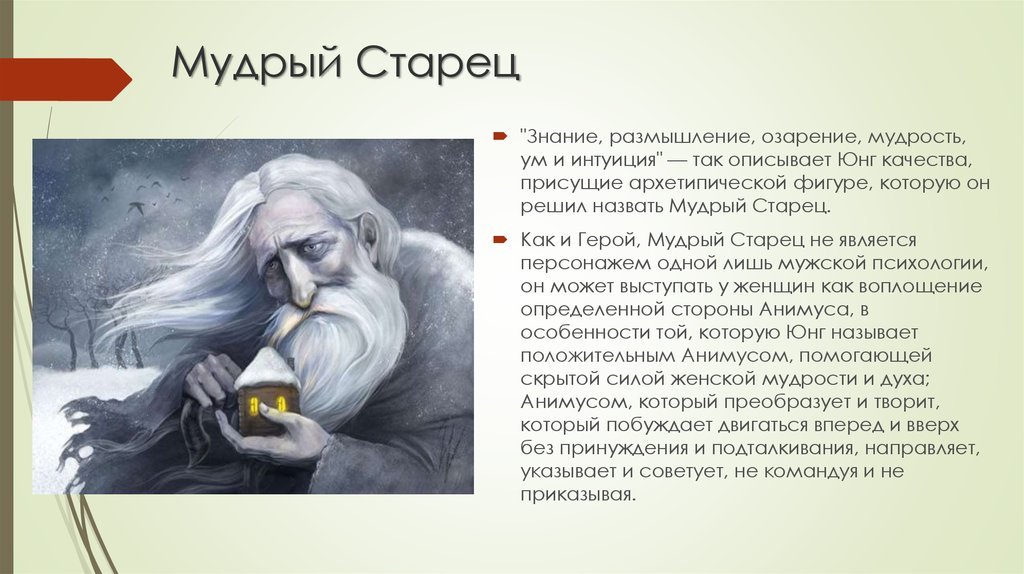 Мудрый Старец

"Знание, размышление, озарение, мудрость, ум и интуиция" — так описывает Юнг качества, присущие архетипической фигуре, которую он решил назвать Мудрый Старец.

Как и Герой, Мудрый Старец не является персонажем одной лишь мужской психологии, он может выступать у женщин как воплощение определенной стороны Анимуса, в особенности той, которую Юнг называет положительным Анимусом, помогающей скрытой силой женской мудрости и духа; Анимусом, который преобразует и творит, который побуждает двигаться вперед и вверх без принуждения и подталкивания, направляет, указывает и советует, не командуя и не приказывая.